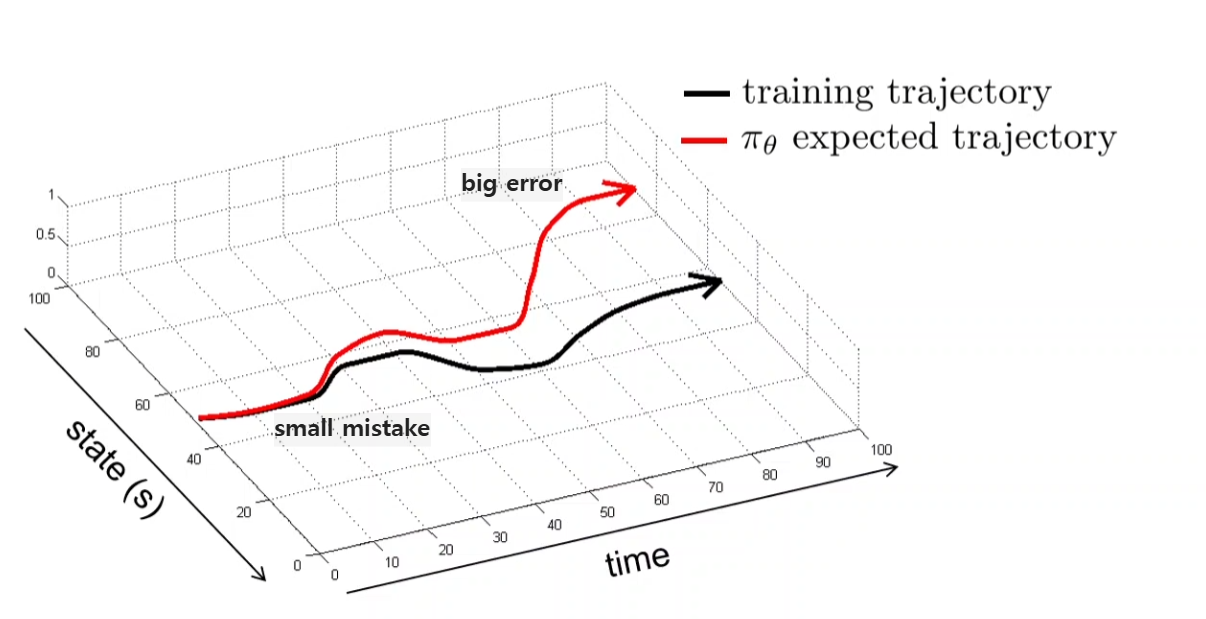 training trajectory
$\pi_\theta$ expected trajectory

big error

small mistake

1
0.5
0
100
80
60
40
20
0

state (s)

0
10
20
30
40
50
60
70
80
90
100

time